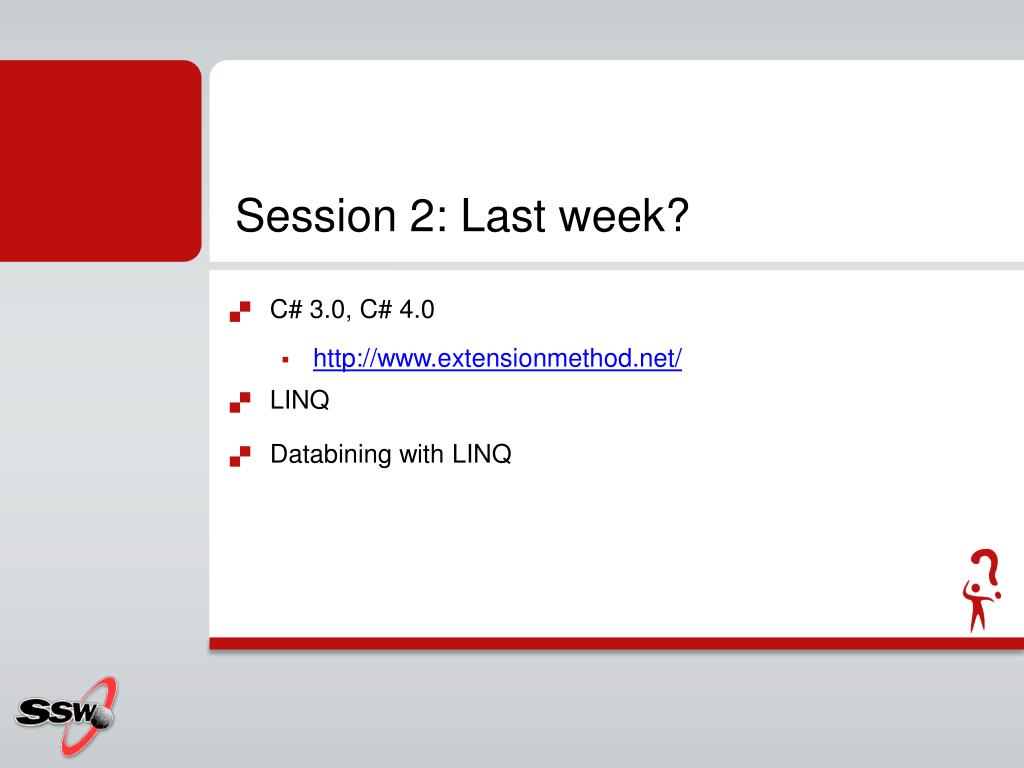 Session 2: Last week?

C# 3.0, C# 4.0

http://www.extensionmethod.net/

LINQ

Databining with LINQ

SSW